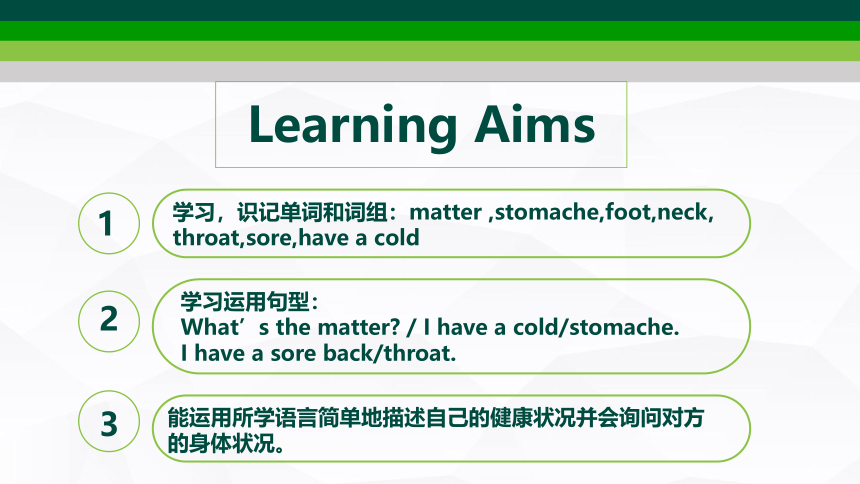 Learning Aims

1
学习，识记单词和词组：matter ,stomache,foot,neck, throat,sore,have a cold

2
学习运用句型：
What’s the matter? / I have a cold/stomache.
I have a sore back/throat.

3
能运用所学语言简单地描述自己的健康状况并会询问对方的身体状况。